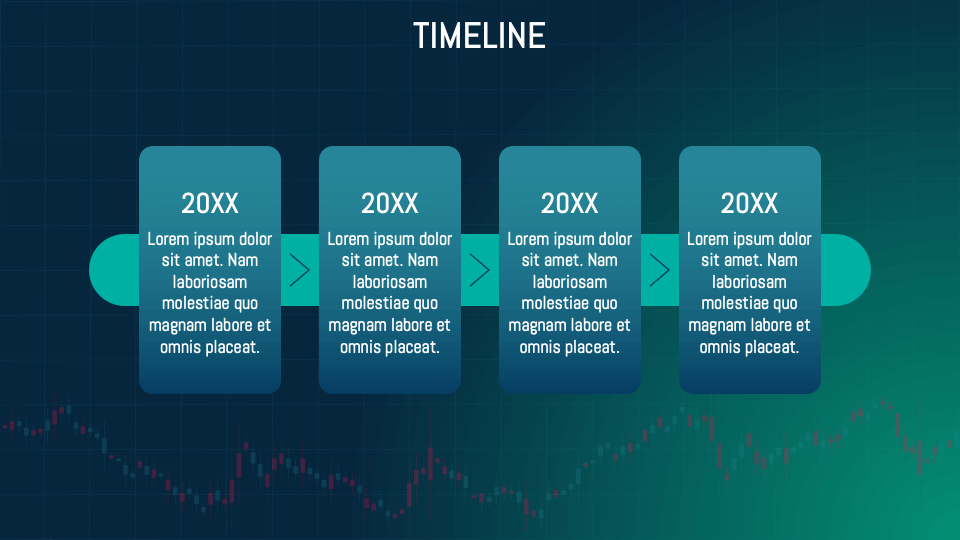 TIMELINE

20XX
Lorem ipsum dolor sit amet. Nam laboriosam molestiae quo magnam labore et omnis placeat.

20XX
Lorem ipsum dolor sit amet. Nam laboriosam molestiae quo magnam labore et omnis placeat.

20XX
Lorem ipsum dolor sit amet. Nam laboriosam molestiae quo magnam labore et omnis placeat.

20XX
Lorem ipsum dolor sit amet. Nam laboriosam molestiae quo magnam labore et omnis placeat.